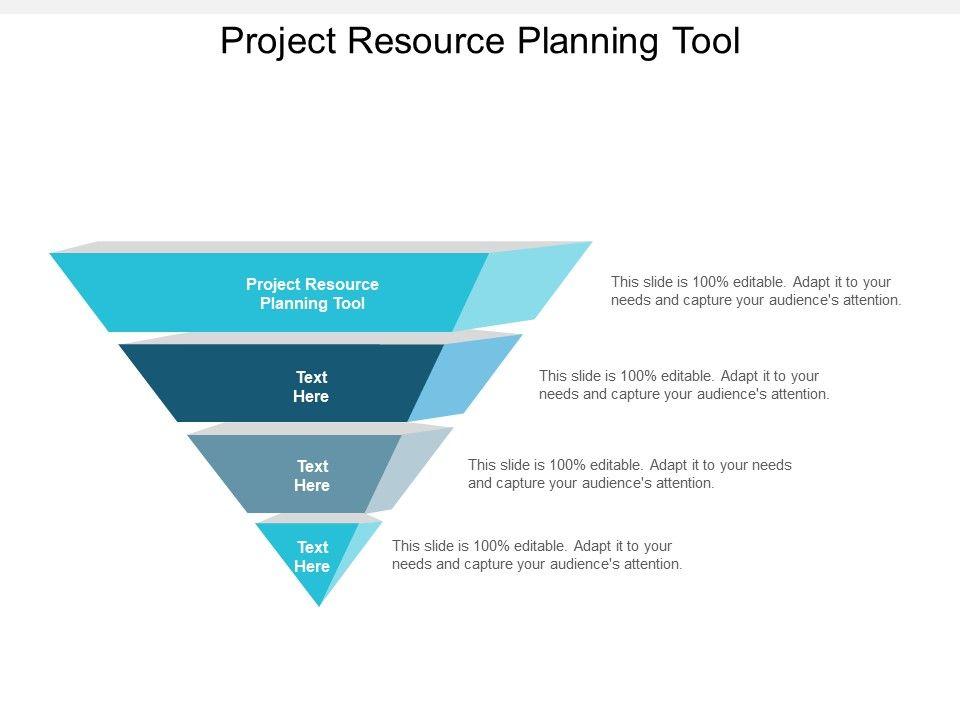 Project Resource Planning Tool

Project Resource Planning Tool

This slide is 100% editable. Adapt it to your needs and capture your audience's attention.

Text Here

This slide is 100% editable. Adapt it to your needs and capture your audience's attention.

Text Here

This slide is 100% editable. Adapt it to your needs and capture your audience's attention.

Text Here

This slide is 100% editable. Adapt it to your needs and capture your audience's attention.